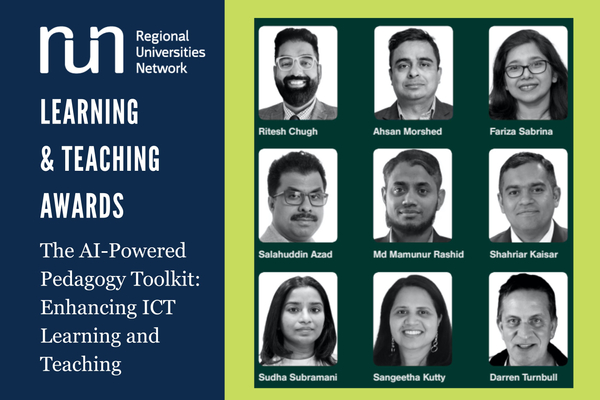 run Regional Universities Network

LEARNING & TEACHING AWARDS

The AI-Powered Pedagogy Toolkit: Enhancing ICT Learning and Teaching

Ritesh Chugh

Ahsan Morshed

Fariza Sabrina

Salahuddin Azad

Md Mamunur Rashid

Shahriar Kaisar

Sudha Subramani

Sangeetha Kutty

Darren Turnbull